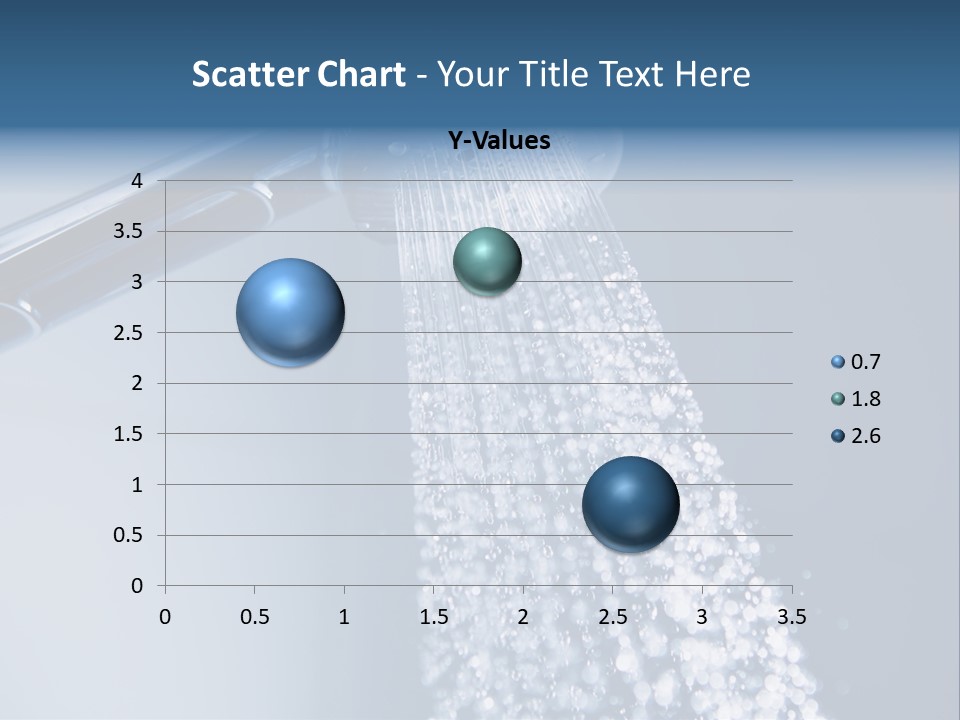 Scatter Chart - Your Title Text Here

Y-Values

4
3.5
3
2.5
2
1.5
1
0.5
0

0 0.5 1 1.5 2 2.5 3 3.5

0.7
1.8
2.6